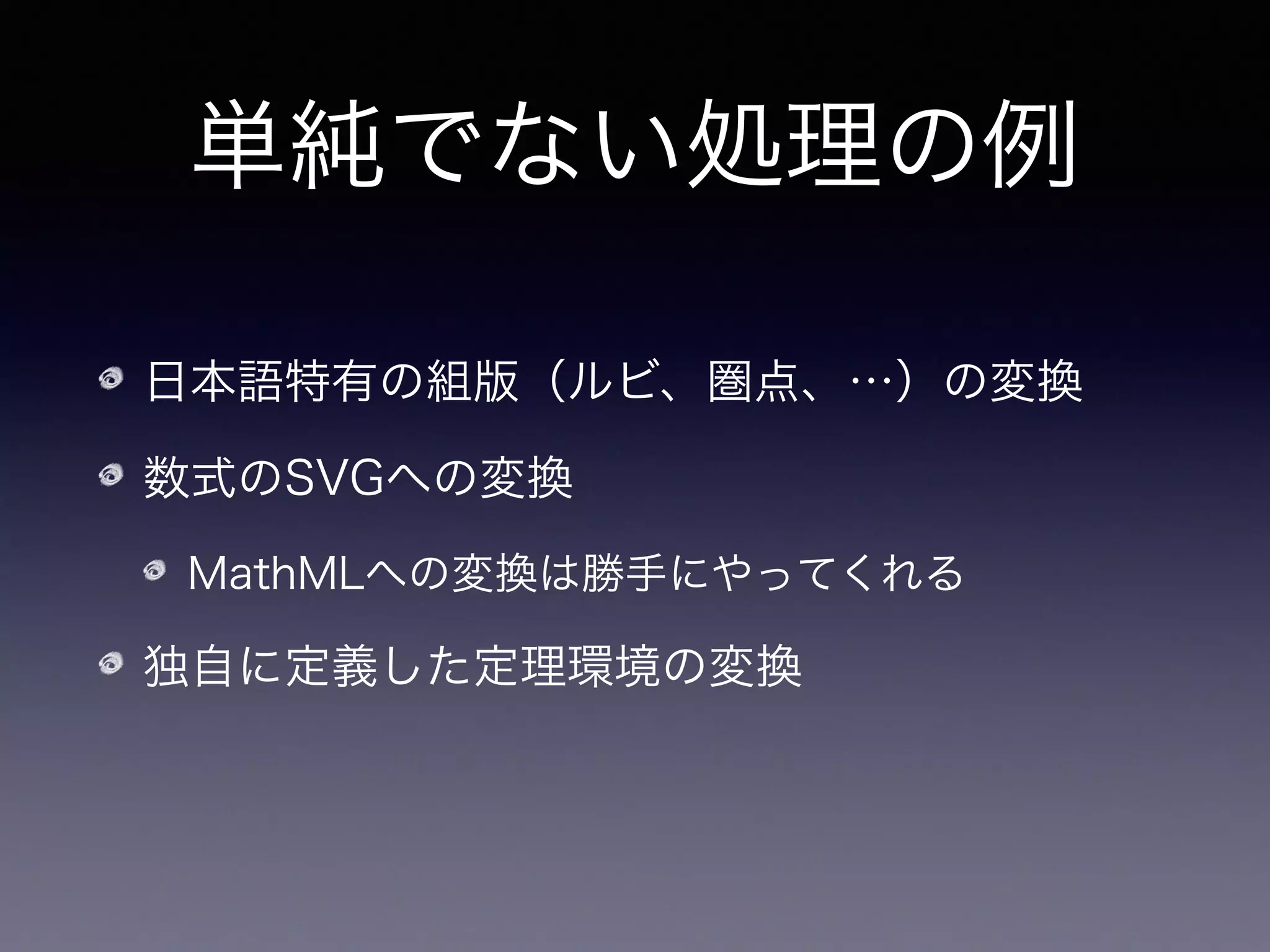 単純でない処理の例

日本語特有の組版（ルビ、圏点、…）の変換

数式のSVGへの変換

MathMLへの変換は勝手にやってくれる

独自に定義した定理環境の変換